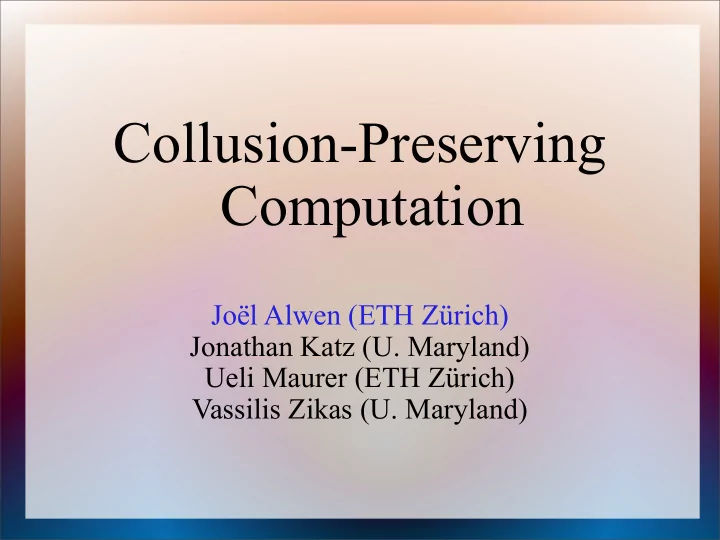 Collusion-Preserving Computation

Joël Alwen (ETH Zürich)
Jonathan Katz (U. Maryland)
Ueli Maurer (ETH Zürich)
Vassilis Zikas (U. Maryland)